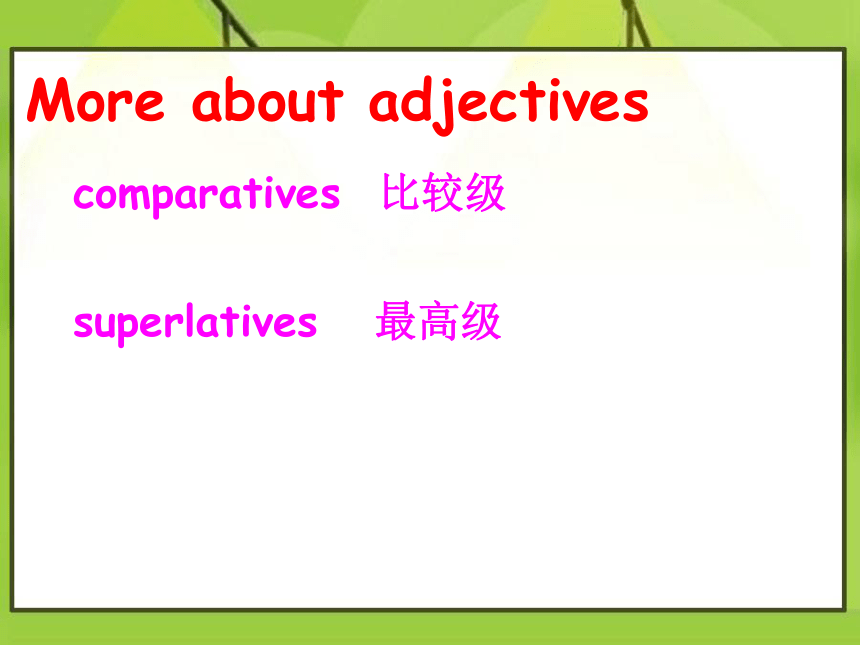 More about adjectives

comparatives 比较级

superlatives 最高级